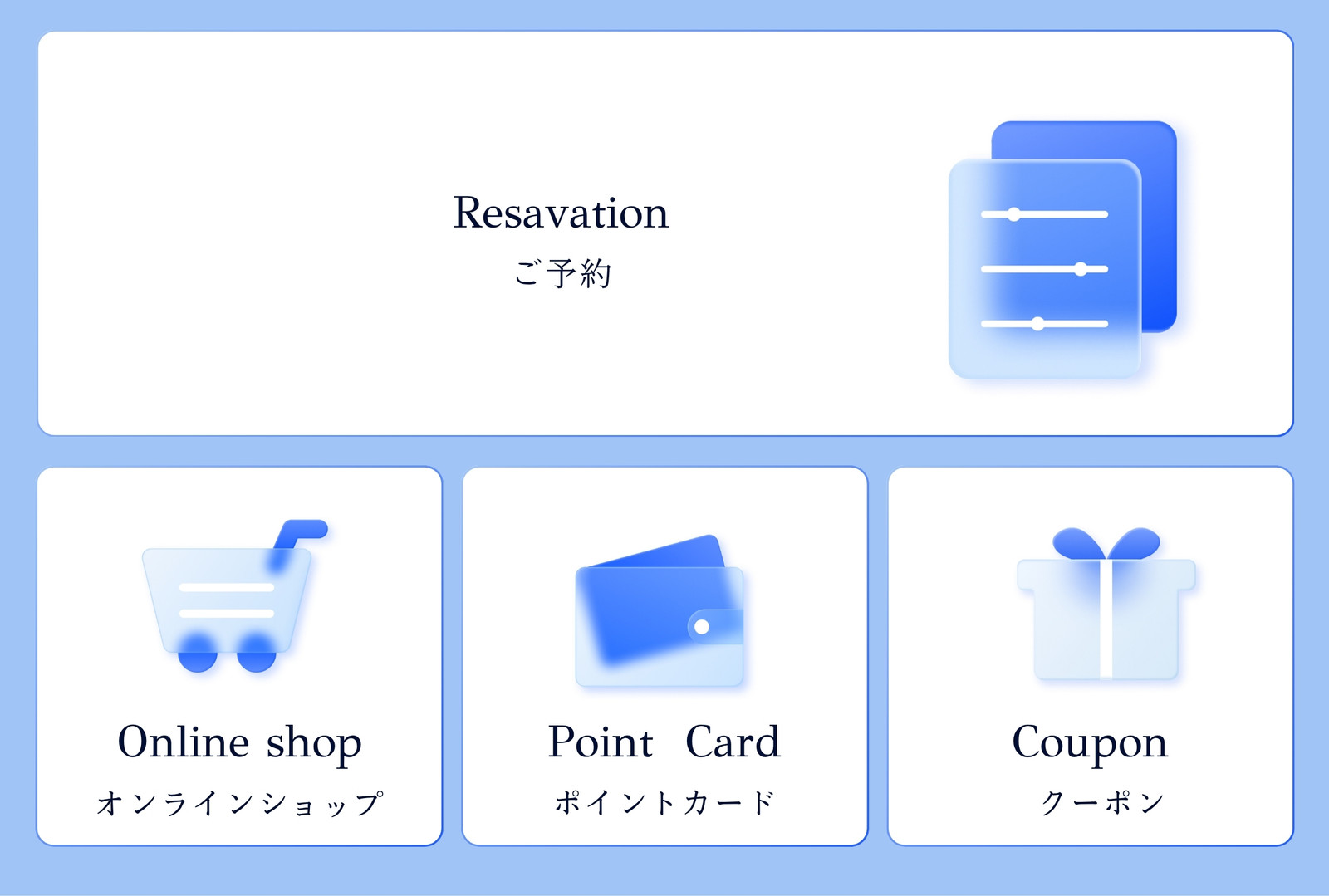 Resavation
ご予約

Online shop
オンラインショップ

Point Card
ポイントカード

Coupon
クーポン